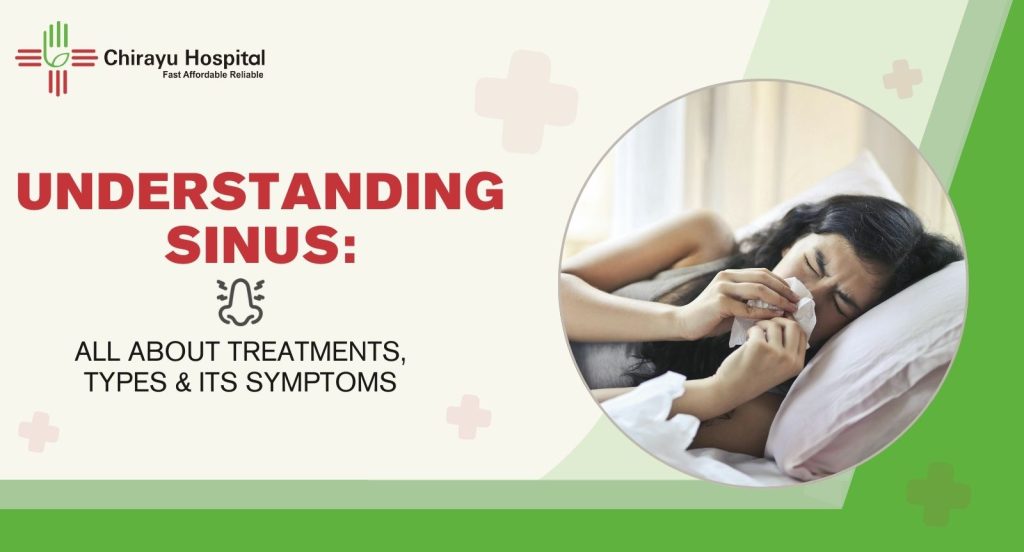 Chirayu Hospital
Fast Affordable Reliable

UNDERSTANDING SINUS:

ALL ABOUT TREATMENTS, TYPES & ITS SYMPTOMS